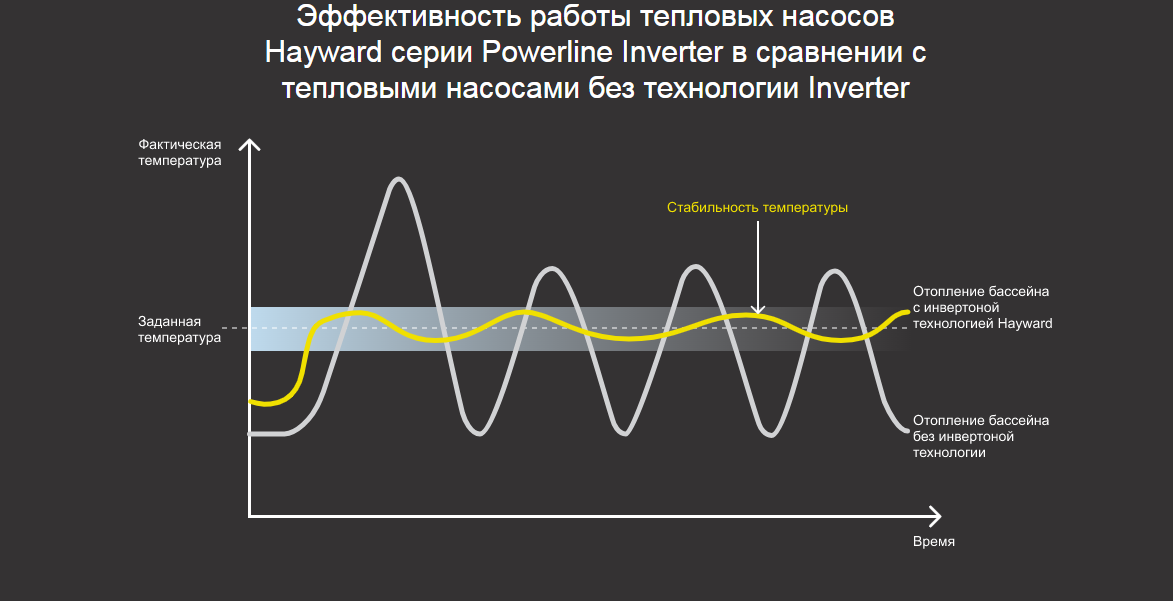 Эффективность работы тепловых насосов Hayward серии Powerline Inverter в сравнении с тепловыми насосами без технологии Inverter

Фактическая температура

Стабильность температуры

Заданная температура

Отопление бассейна с инвертоной технологией Hayward

Отопление бассейна без инвертоной технологии

Время